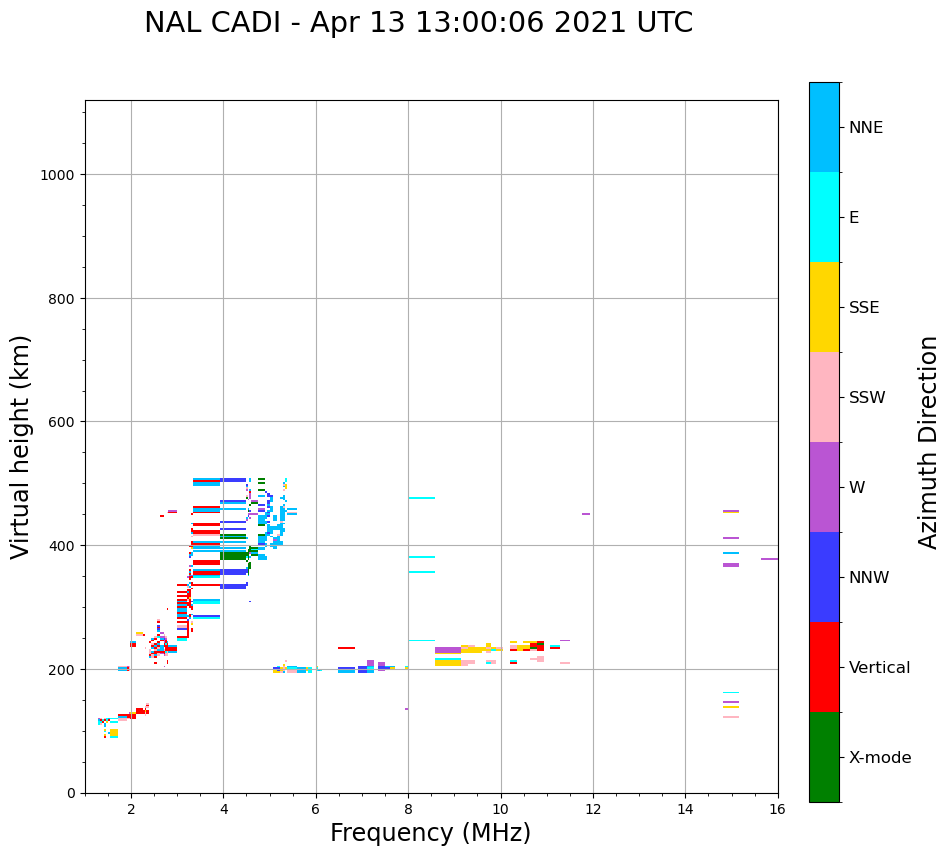 NAL CADI - Apr 13 13:00:06 2021 UTC

Virtual height (km)

1000
800
600
400
200
0

2
4
6
8
10
12
14
16

Frequency (MHz)

NNE
E
SSE
SSW
W
NNW
Vertical
X-mode

Azimuth Direction